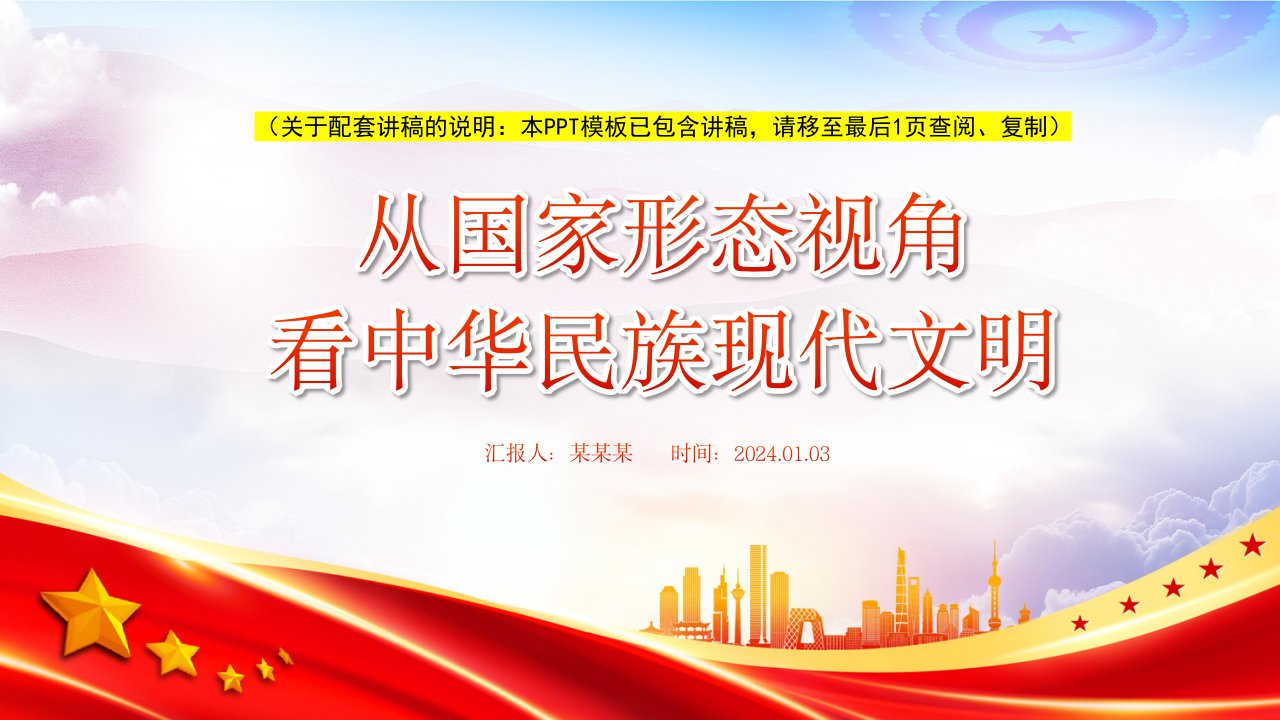 （关于配套讲稿的说明：本PPT模板已包含讲稿，请移至最后1页查阅、复制）

从国家形态视角
看中华民族现代文明

汇报人：某某某　　时间：2024.01.03